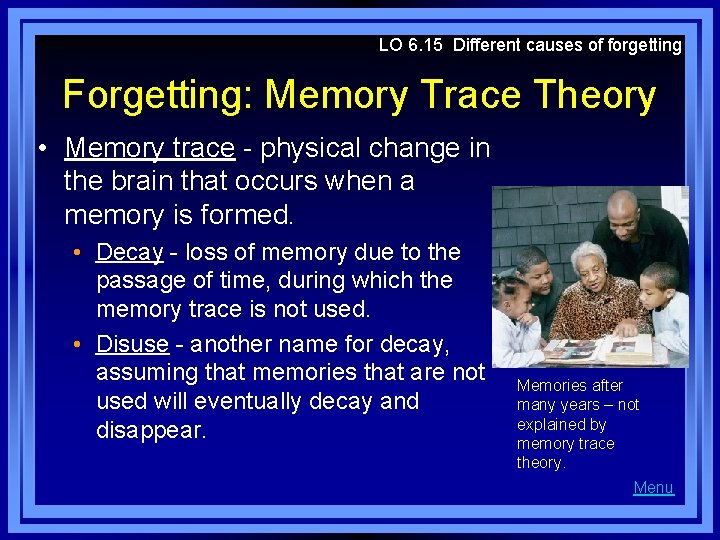 LO 6.15 Different causes of forgetting

Forgetting: Memory Trace Theory

• Memory trace - physical change in the brain that occurs when a memory is formed.

• Decay - loss of memory due to the passage of time, during which the memory trace is not used.

• Disuse - another name for decay, assuming that memories that are not used will eventually decay and disappear.

Memories after many years – not explained by memory trace theory.

Menu